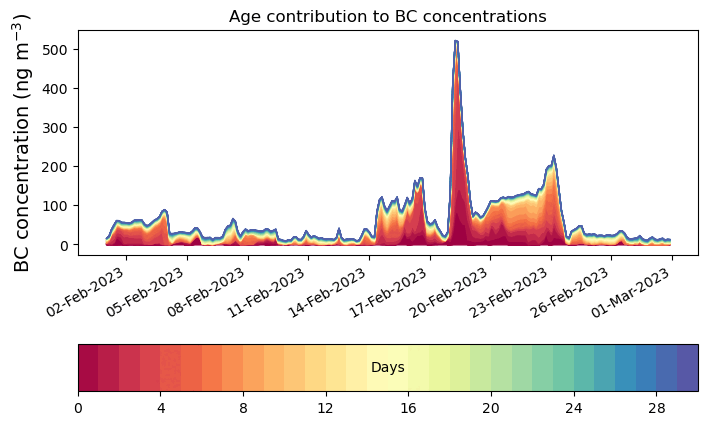 Age contribution to BC concentrations

BC concentration (ng m$^{-3}$)

500
400
300
200
100
0

02-Feb-2023
05-Feb-2023
08-Feb-2023
11-Feb-2023
14-Feb-2023
17-Feb-2023
20-Feb-2023
23-Feb-2023
26-Feb-2023
01-Mar-2023

Days

0
4
8
12
16
20
24
28